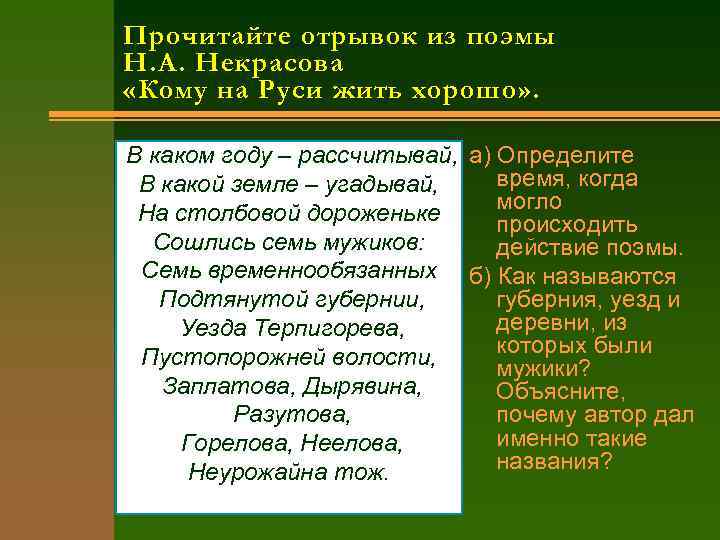 Прочитайте отрывок из поэмы Н.А. Некрасова «Кому на Руси жить хорошо».

В каком году – рассчитывай,
В какой земле – угадывай,
На столбовой дороженьке
Сошлись семь мужиков:
Семь временнообязанных
Подтянутой губернии,
Уезда Терпигорева,
Пустопорожней волости,
Заплатова, Дырявина,
Разутова,
Горелова, Неелова,
Неурожайна тож.

а) Определите время, когда могло происходить действие поэмы.

б) Как называются губерния, уезд и деревни, из которых были мужики? Объясните, почему автор дал именно такие названия?